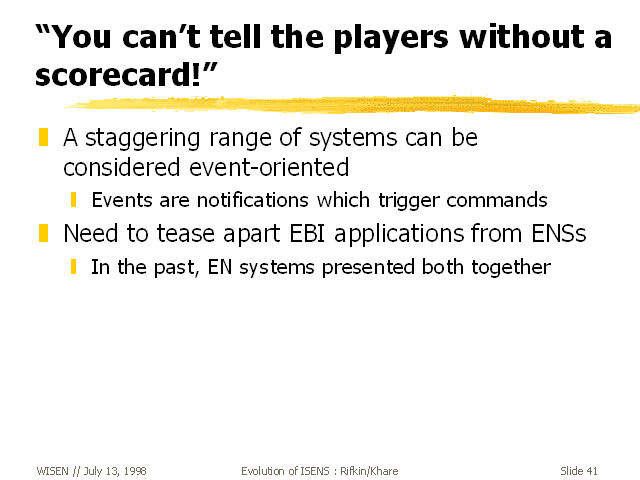 “You can’t tell the players without a scorecard!”

A staggering range of systems can be considered event-oriented

Events are notifications which trigger commands

Need to tease apart EBI applications from ENSs

In the past, EN systems presented both together

WISEN // July 13, 1998

Evolution of ISENS : Rifkin/Khare

Slide 41